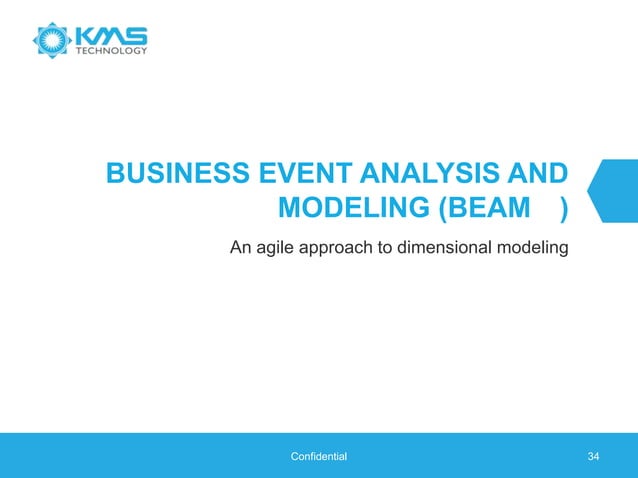 KMS TECHNOLOGY

BUSINESS EVENT ANALYSIS AND MODELING (BEAM )

An agile approach to dimensional modeling

Confidential

34